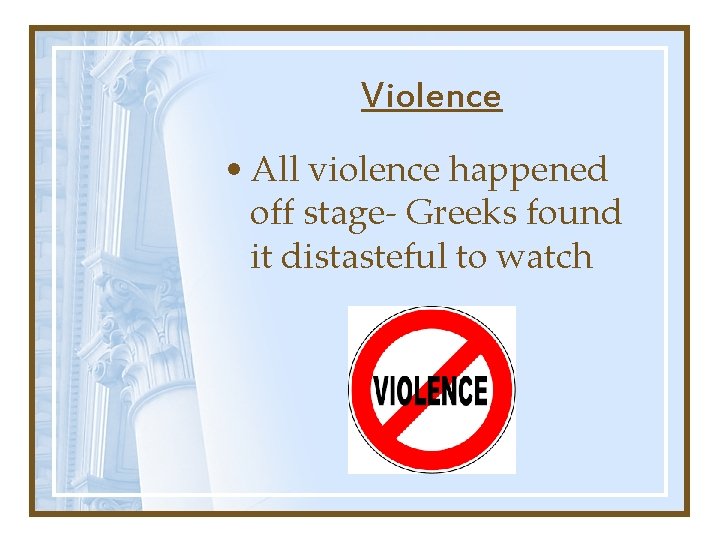 Violence

• All violence happened off stage- Greeks found it distasteful to watch

VIOLENCE